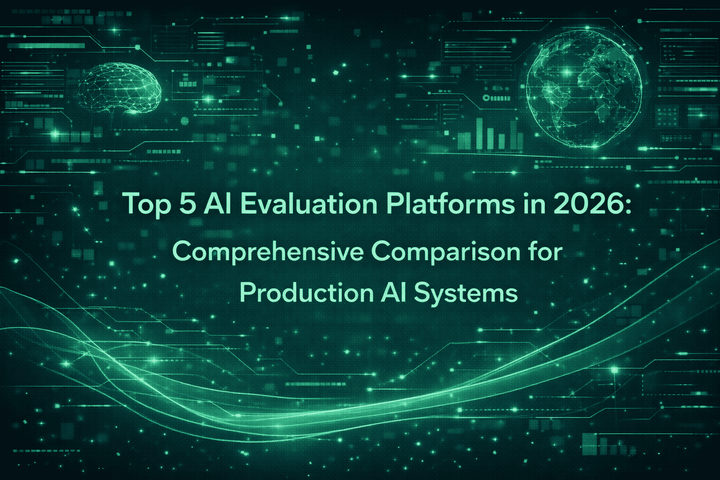 Top 5 AI Evaluation Platforms in 2026:
Comprehensive Comparison for
Production AI Systems